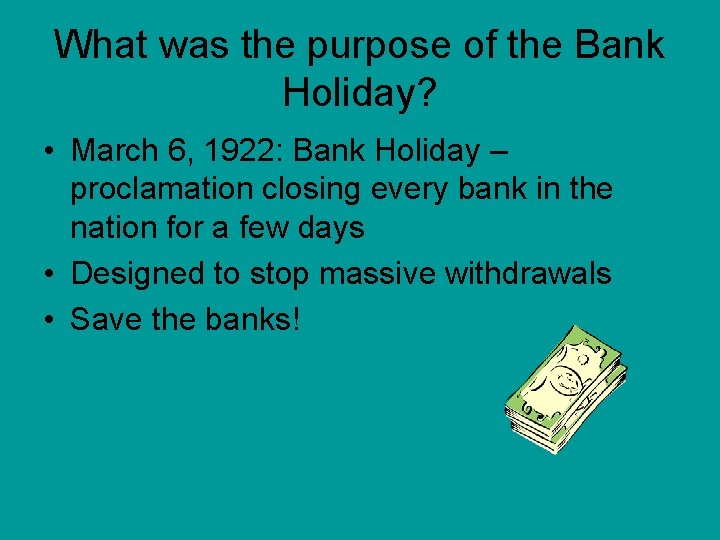 What was the purpose of the Bank Holiday?

• March 6, 1922: Bank Holiday – proclamation closing every bank in the nation for a few days
• Designed to stop massive withdrawals
• Save the banks!